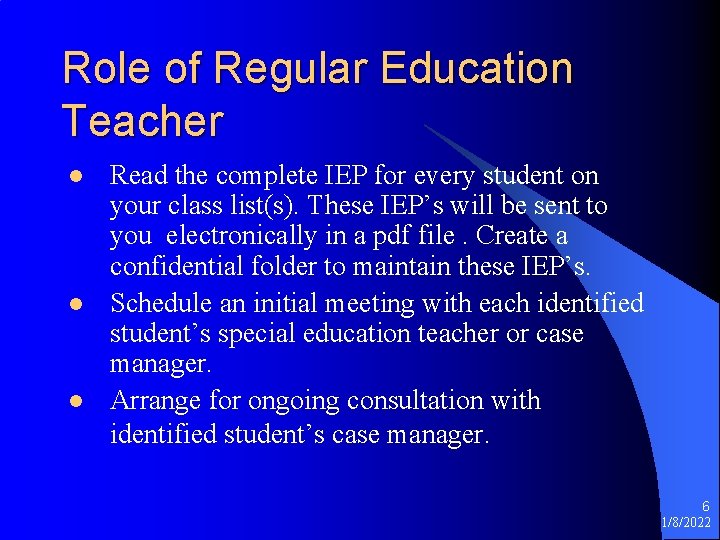 Role of Regular Education Teacher

- Read the complete IEP for every student on your class list(s). These IEP’s will be sent to you electronically in a pdf file . Create a confidential folder to maintain these IEP’s.
- Schedule an initial meeting with each identified student’s special education teacher or case manager.
- Arrange for ongoing consultation with identified student’s case manager.

6
1/8/2022